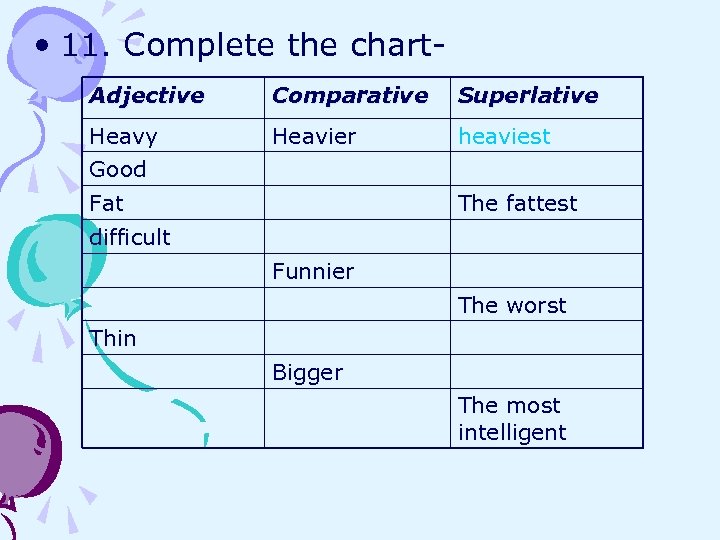 • 11. Complete the chart-

| Adjective | Comparative | Superlative |
|---|---|---|
| Heavy | Heavier | heaviest |
| Good | | |
| Fat | | The fattest |
| difficult | | |
| | Funnier | |
| | | The worst |
| Thin | | |
| | Bigger | |
| | | The most intelligent |